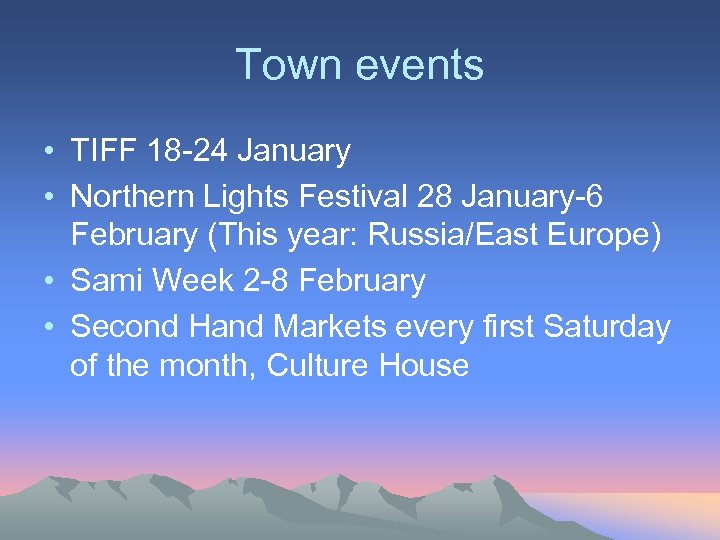 Town events

• TIFF 18-24 January
• Northern Lights Festival 28 January-6 February (This year: Russia/East Europe)
• Sami Week 2-8 February
• Second Hand Markets every first Saturday of the month, Culture House